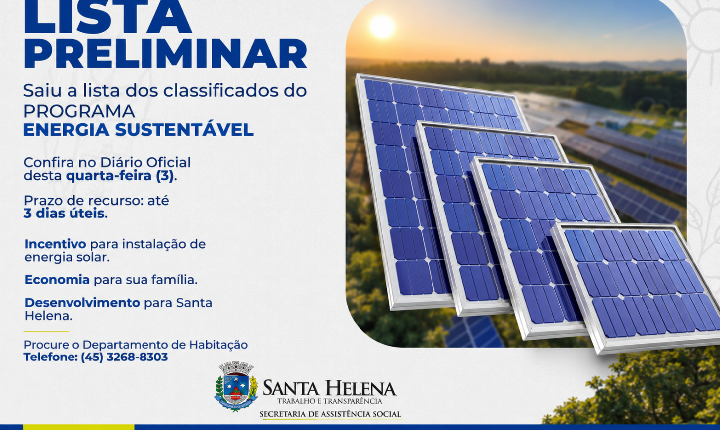 LISTA PRELIMINAR

Saiu a lista dos classificados do PROGRAMA ENERGIA SUSTENTÁVEL

Confira no Diário Oficial desta quarta-feira (3).

Prazo de recurso: até 3 dias úteis.

Incentivo para instalação de energia solar.

Economia para sua família.

Desenvolvimento para Santa Helena.

Procure o Departamento de Habitação
Telefone: (45) 3268-8303

SANTA HELENA
TRABALHO E TRANSPARÊNCIA
SECRETARIA DE ASSISTÊNCIA SOCIAL